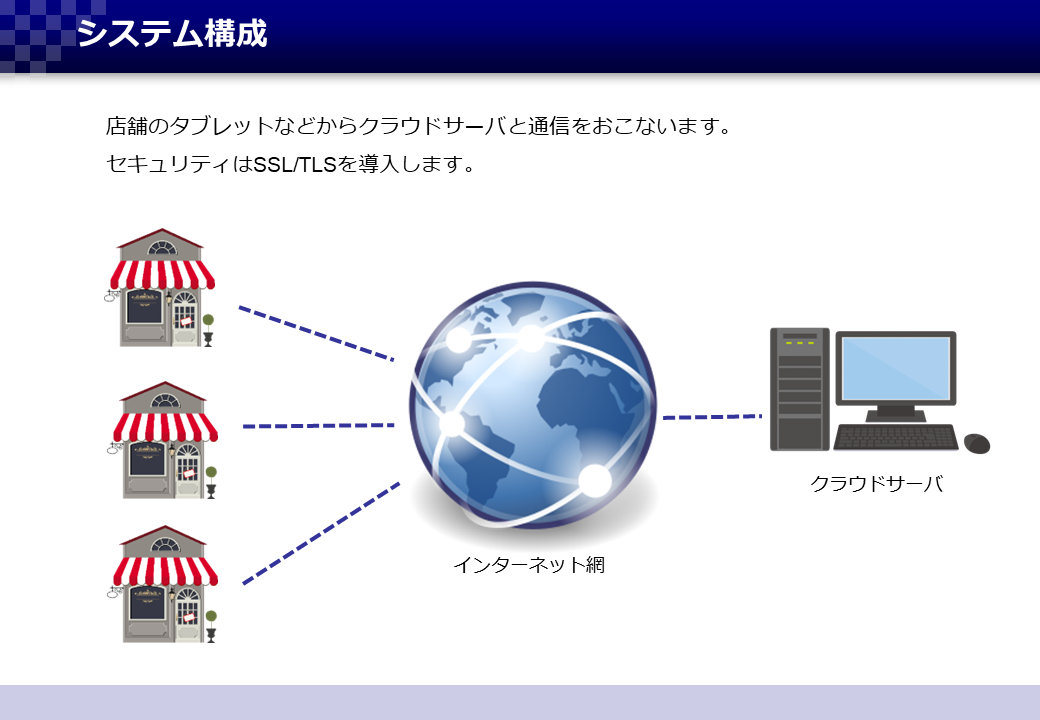 システム構成

店舗のタブレットなどからクラウドサーバと通信をおこないます。
セキュリティはSSL/TLSを導入します。

インターネット網

クラウドサーバ